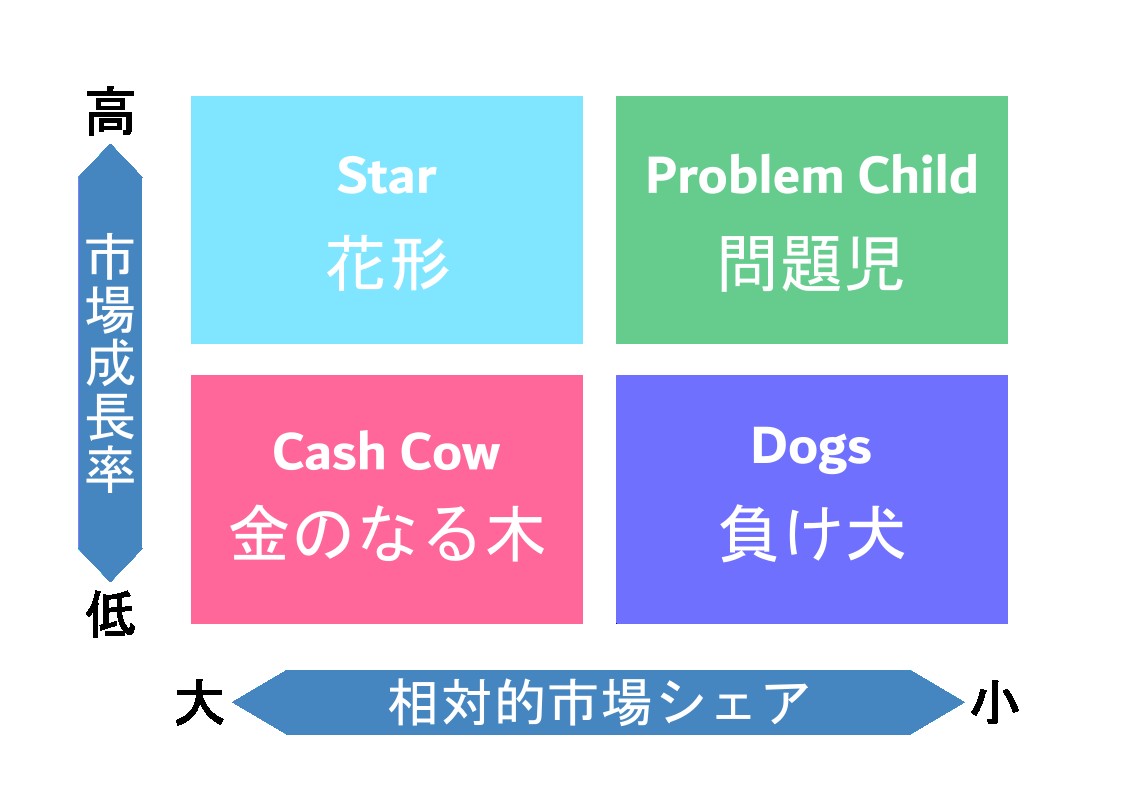 高

市場成長率

低

Star
花形

Problem Child
問題児

Cash Cow
金のなる木

Dogs
負け犬

大 相対的市場シェア 小